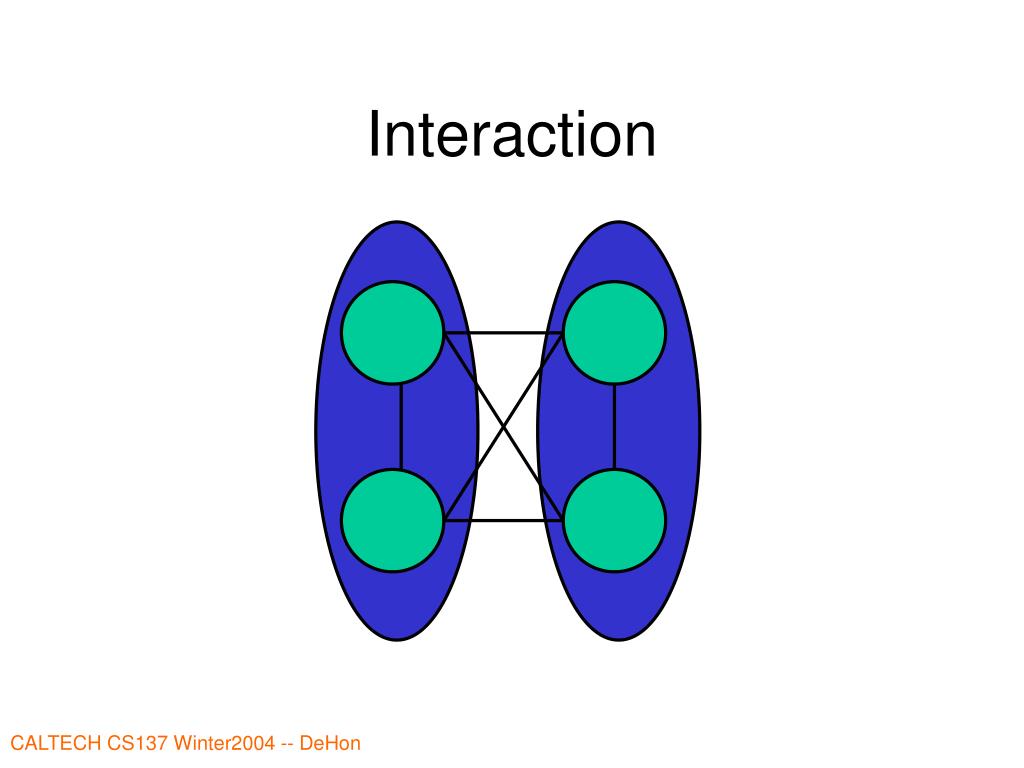 Interaction

CALTECH CS137 Winter2004 -- DeHon